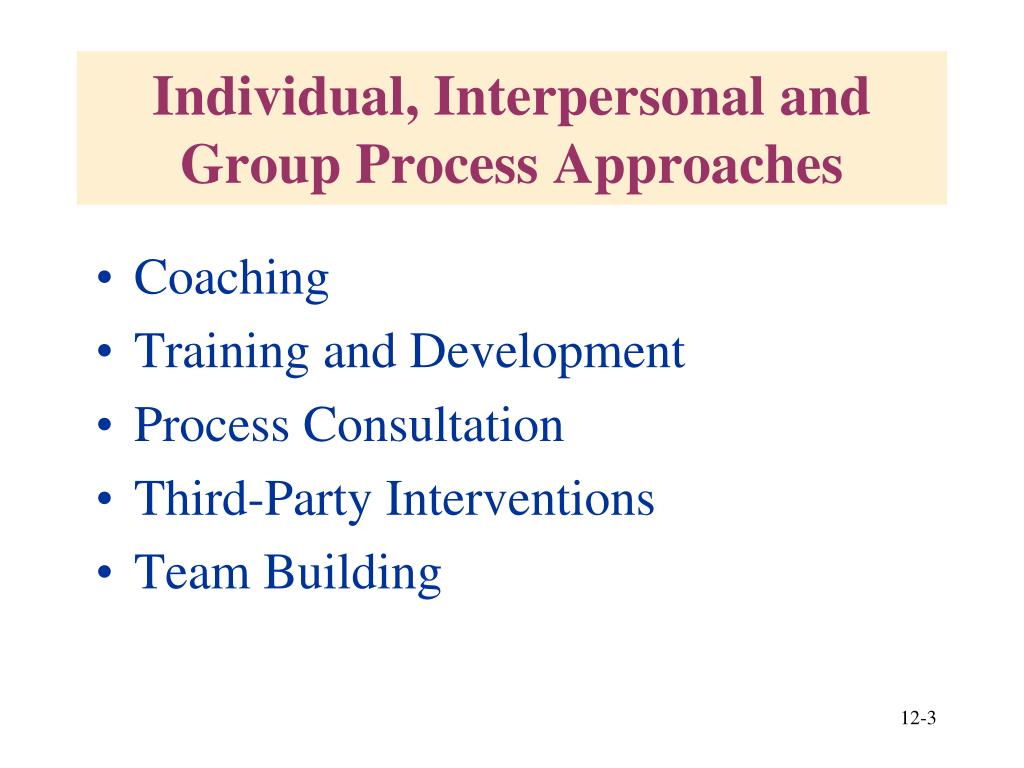 Individual, Interpersonal and Group Process Approaches

• Coaching
• Training and Development
• Process Consultation
• Third-Party Interventions
• Team Building

12-3